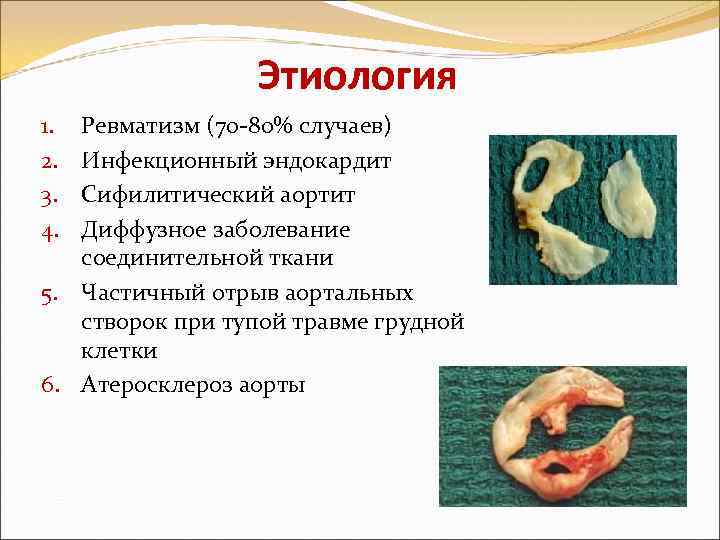 Этиология

1. Ревматизм (70-80% случаев)
2. Инфекционный эндокардит
3. Сифилитический аортит
4. Диффузное заболевание соединительной ткани
5. Частичный отрыв аортальных створок при тупой травме грудной клетки
6. Атеросклероз аорты